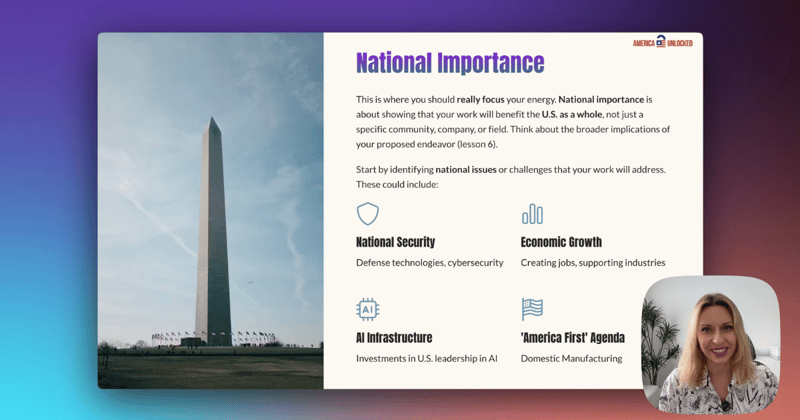 AMERICA UNLOCKED

National Importance

This is where you should really focus your energy. National importance is about showing that your work will benefit the U.S. as a whole, not just a specific community, company, or field. Think about the broader implications of your proposed endeavor (lesson 6).

Start by identifying national issues or challenges that your work will address. These could include:

National Security
Defense technologies, cybersecurity

Economic Growth
Creating jobs, supporting industries

AI

AI Infrastructure
Investments in U.S. leadership in AI

'America First' Agenda
Domestic Manufacturing